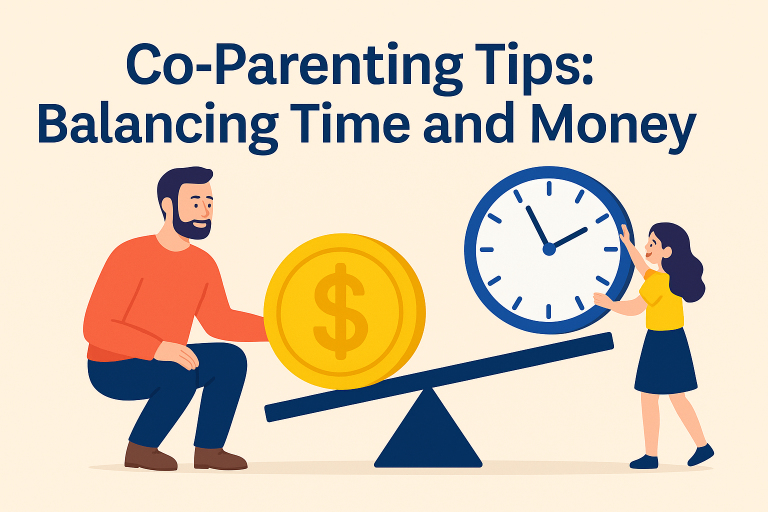 Co-Parenting Tips:
Balancing Time and Money

$